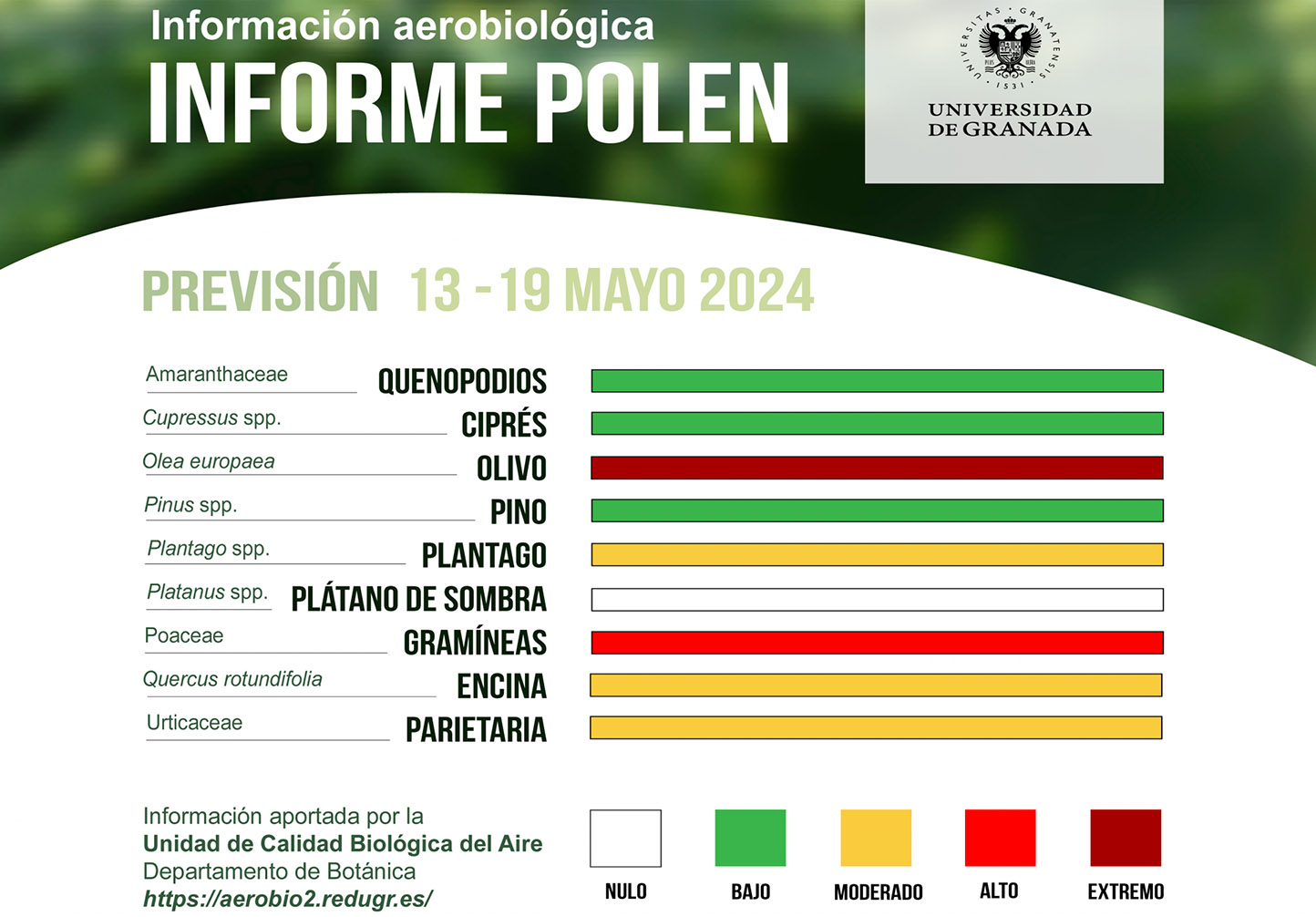 Información aerobiológica
INFORME POLEN

UNIVERSITAS GRANATENSIS 1531
UNIVERSIDAD DE GRANADA

PREVISIÓN 13 - 19 MAYO 2024

Amaranthaceae QUENOPODIOS
Cupressus spp. CIPRÉS
Olea europaea OLIVO
Pinus spp. PINO
Plantago spp. PLANTAGO
Platanus spp. PLÁTANO DE SOMBRA
Poaceae GRAMÍNEAS
Quercus rotundifolia ENCINA
Urticaceae PARIETARIA

Información aportada por la
Unidad de Calidad Biológica del Aire
Departamento de Botánica
https://aerobio2.redugr.es/

NULO BAJO MODERADO ALTO EXTREMO